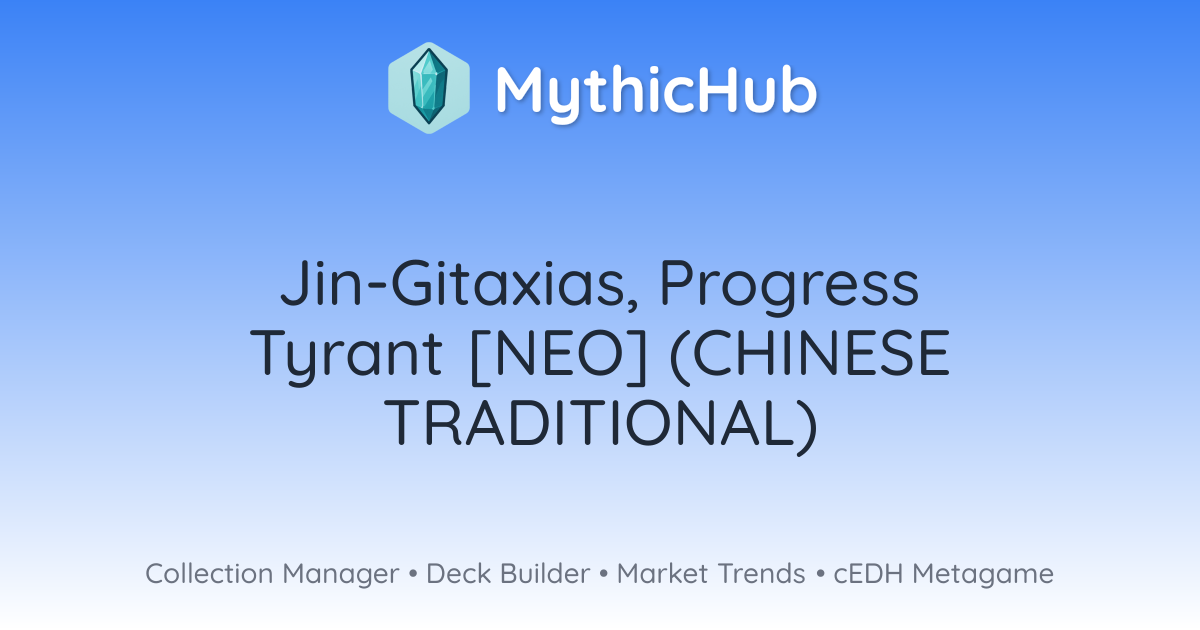 MythicHub

Jin-Gitaxias, Progress Tyrant [NEO] (CHINESE TRADITIONAL)

Collection Manager • Deck Builder • Market Trends • cEDH Metagame